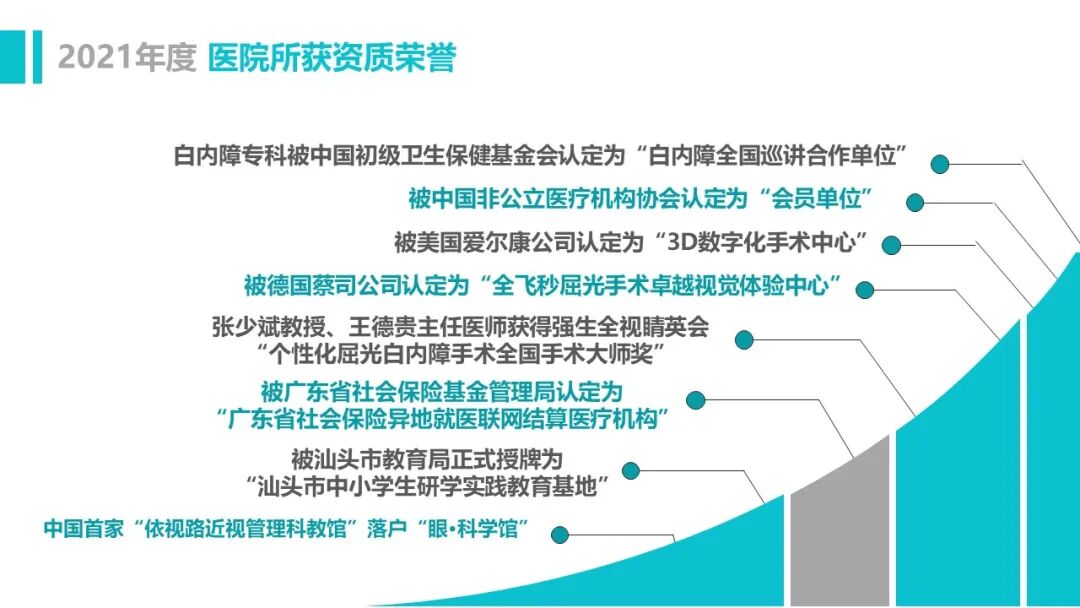 2021年度 医院所获资质荣誉

白内障专科被中国初级卫生保健基金会认定为“白内障全国巡讲合作单位”

被中国非公立医疗机构协会认定为“会员单位”

被美国爱尔康公司认定为“3D数字化手术中心”

被德国蔡司公司认定为“全飞秒屈光手术卓越视觉体验中心”

张少斌教授、王德贵主任医师获得强生全视睛英会“个性化屈光白内障手术全国手术大师奖”

被广东省社会保险基金管理局认定为“广东省社会保险异地就医联网结算医疗机构”

被汕头市教育局正式授牌为“汕头市中小学生研学实践教育基地”

中国首家“依视路近视管理科教馆”落户“眼•科学馆”